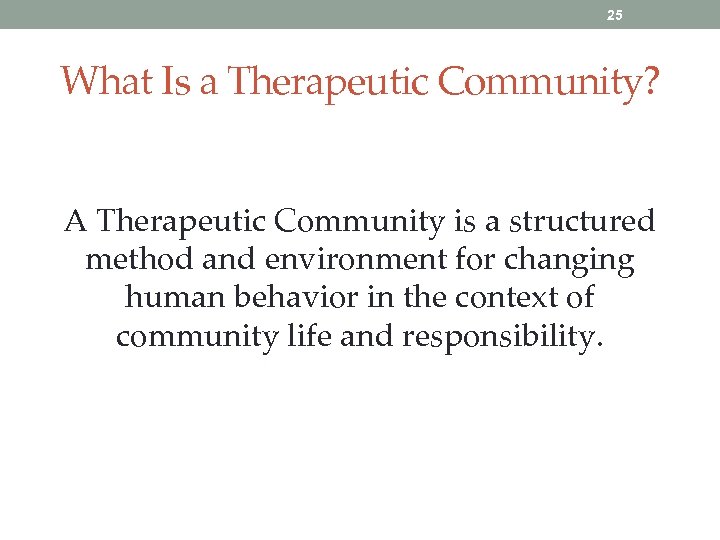 25

What Is a Therapeutic Community?

A Therapeutic Community is a structured method and environment for changing human behavior in the context of community life and responsibility.